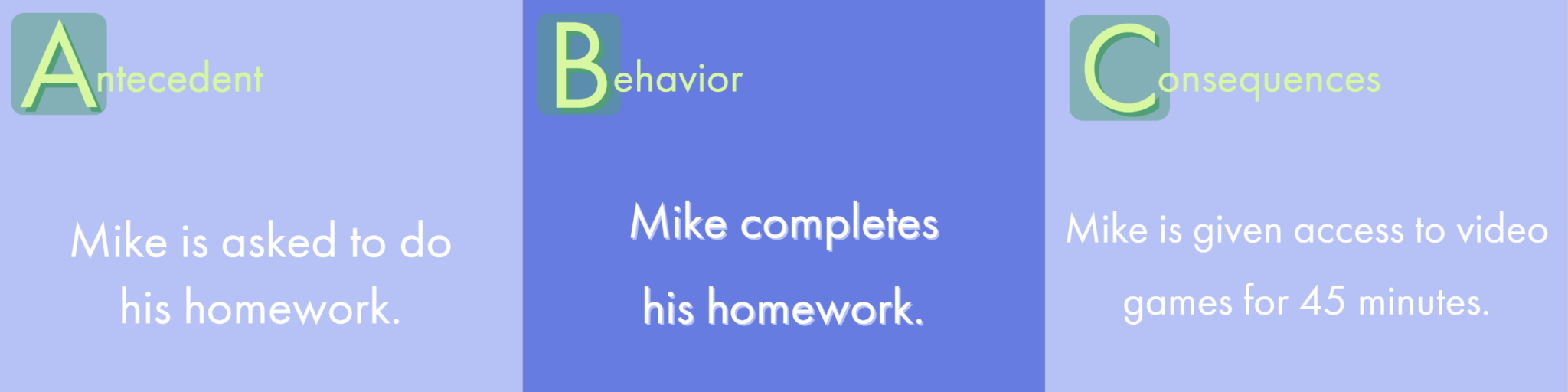 Antecedent

Mike is asked to do his homework.

Behavior

Mike completes his homework.

Consequences

Mike is given access to video games for 45 minutes.